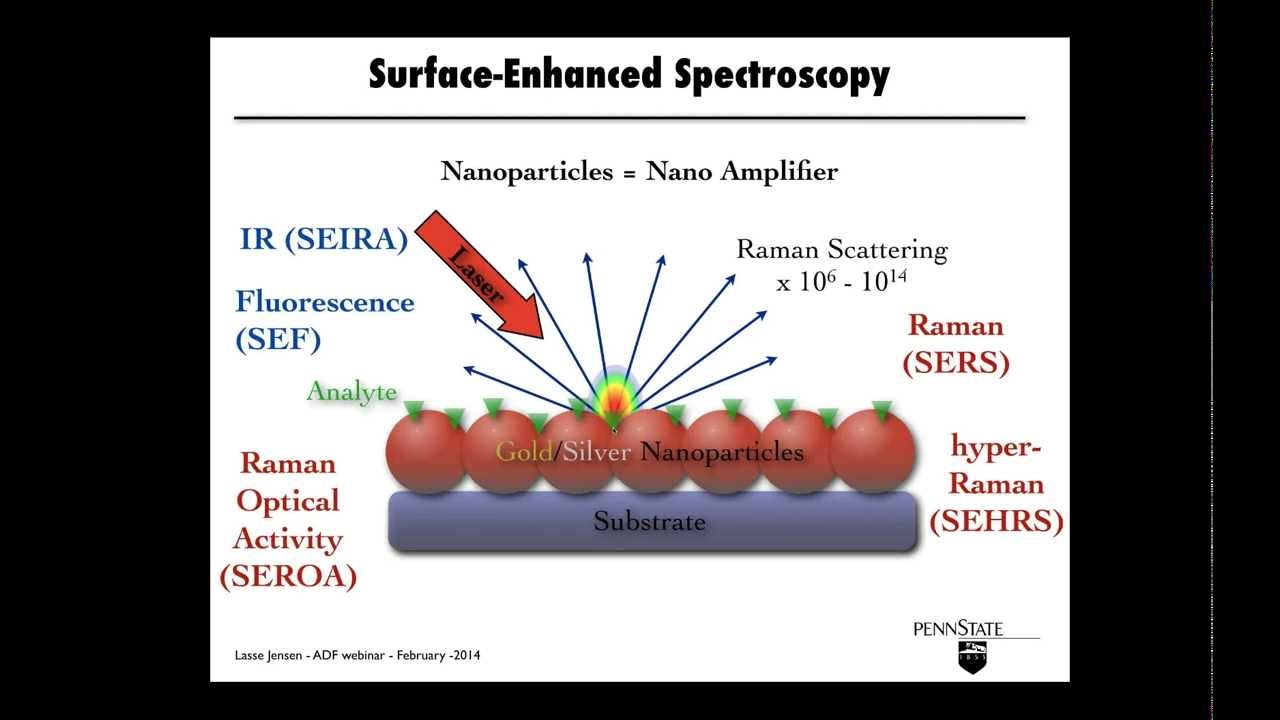 Surface-Enhanced Spectroscopy

Nanoparticles = Nano Amplifier

IR (SEIRA)

Laser

Raman Scattering
x $10^6$ - $10^{14}$

Fluorescence (SEF)

Raman (SERS)

Analyte

Gold/Silver Nanoparticles

Raman Optical Activity (SEROA)

hyper-Raman (SEHRS)

Substrate

Lasse Jensen - ADF webinar - February -2014

PENNSTATE

1855